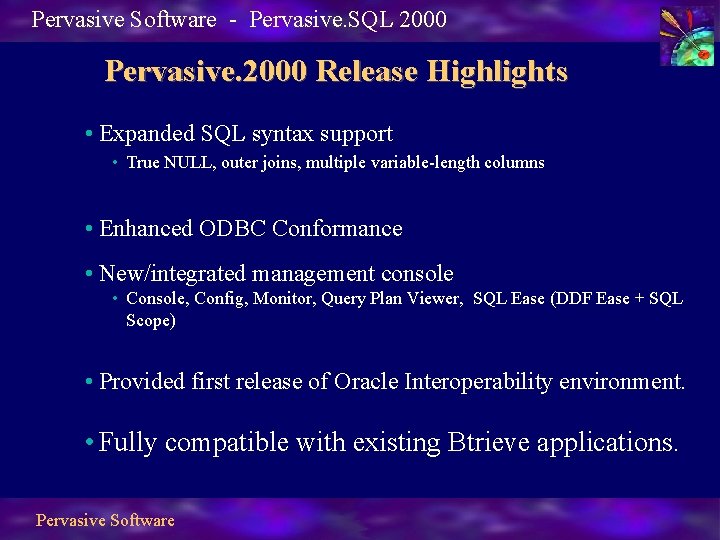 Pervasive Software - Pervasive.SQL 2000

Pervasive.2000 Release Highlights

• Expanded SQL syntax support
• True NULL, outer joins, multiple variable-length columns

• Enhanced ODBC Conformance

• New/integrated management console
• Console, Config, Monitor, Query Plan Viewer, SQL Ease (DDF Ease + SQL Scope)

• Provided first release of Oracle Interoperability environment.

• Fully compatible with existing Btrieve applications.

Pervasive Software